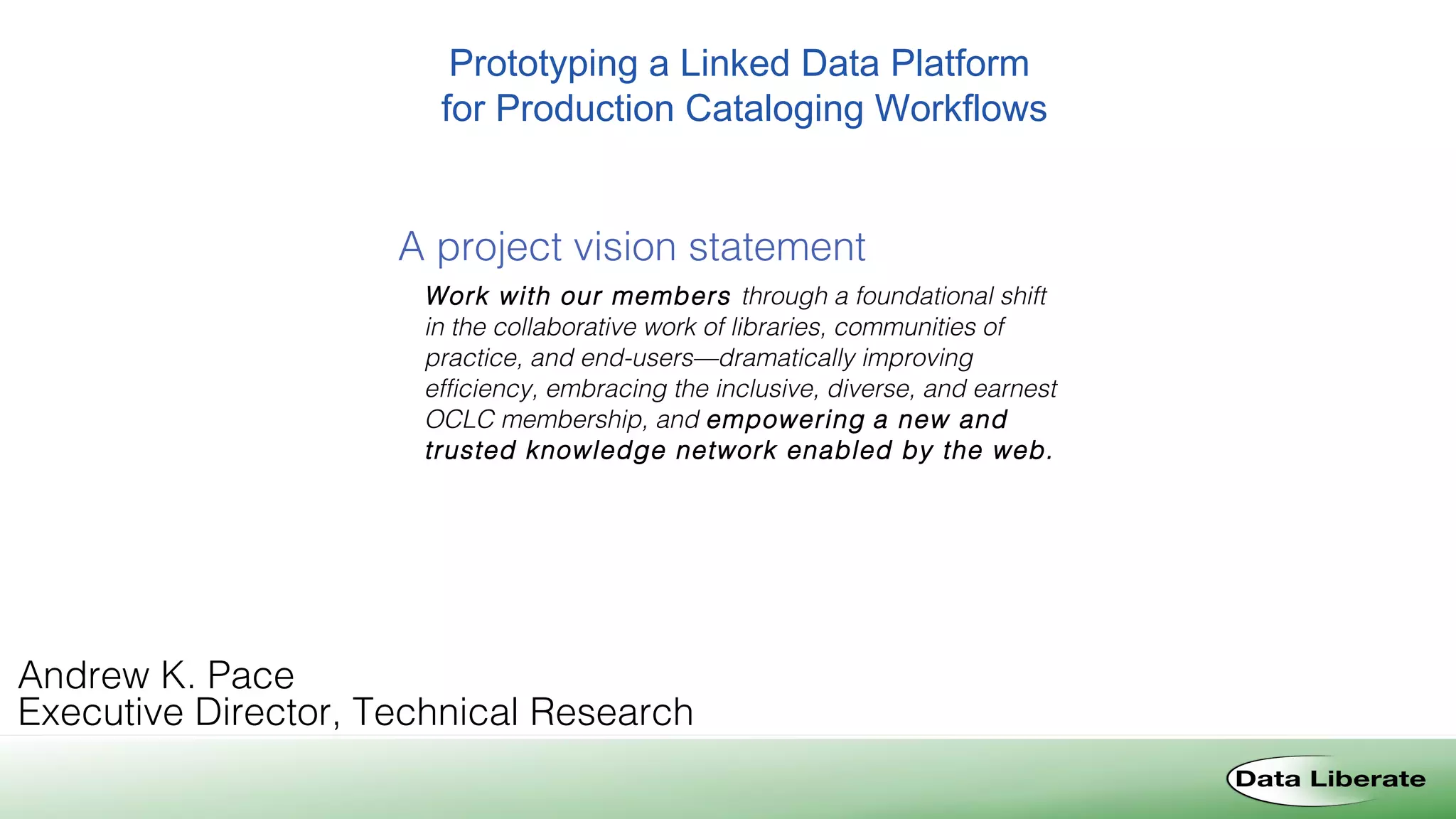 Prototyping a Linked Data Platform for Production Cataloging Workflows

A project vision statement

Work with our members through a foundational shift in the collaborative work of libraries, communities of practice, and end-users—dramatically improving efficiency, embracing the inclusive, diverse, and earnest OCLC membership, and empowering a new and trusted knowledge network enabled by the web.

Andrew K. Pace
Executive Director, Technical Research

Data Liberate